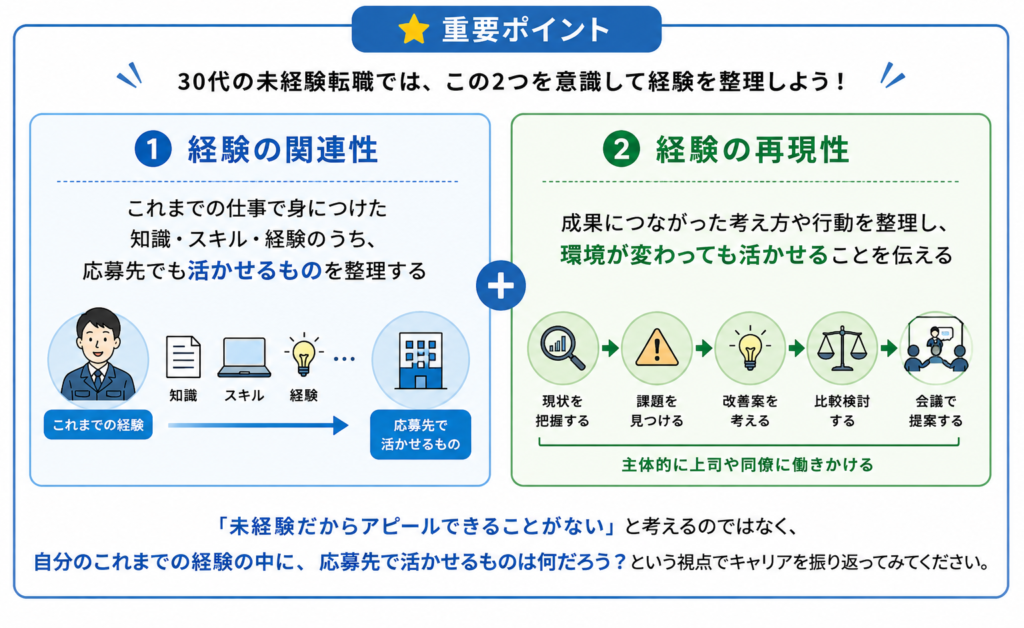 重要ポイント

30代の未経験転職では、この2つを意識して経験を整理しよう！

1 経験の関連性

これまでの仕事で身につけた知識・スキル・経験のうち、応募先でも活かせるものを整理する

知識 スキル 経験 …

これまでの経験

応募先で活かせるもの

+

2 経験の再現性

成果につながった考え方や行動を整理し、環境が変わっても活かせることを伝える

現状を把握する

課題を見つける

改善案を考える

比較検討する

会議で提案する

主体的に上司や同僚に働きかける

「未経験だからアピールできることがない」と考えるのではなく、自分のこれまでの経験の中に、応募先で活かせるものは何だろう？という視点でキャリアを振り返ってみてください。